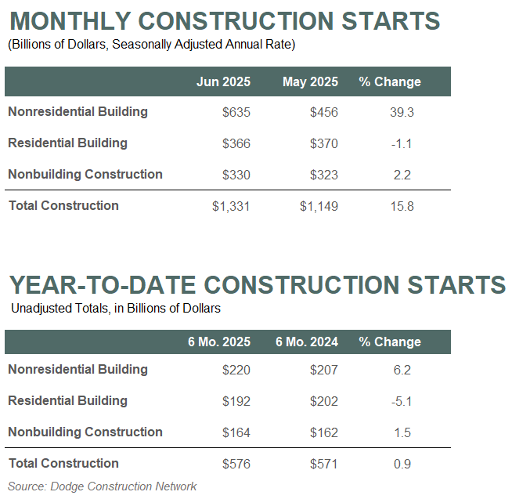 MONTHLY CONSTRUCTION STARTS
(Billions of Dollars, Seasonally Adjusted Annual Rate)

| | Jun 2025 | May 2025 | % Change |
|---|---|---|---|
| Nonresidential Building | \$635 | \$456 | 39.3 |
| Residential Building | \$366 | \$370 | -1.1 |
| Nonbuilding Construction | \$330 | \$323 | 2.2 |
| Total Construction | \$1,331 | \$1,149 | 15.8 |

YEAR-TO-DATE CONSTRUCTION STARTS
Unadjusted Totals, in Billions of Dollars

| | 6 Mo. 2025 | 6 Mo. 2024 | % Change |
|---|---|---|---|
| Nonresidential Building | \$220 | \$207 | 6.2 |
| Residential Building | \$192 | \$202 | -5.1 |
| Nonbuilding Construction | \$164 | \$162 | 1.5 |
| Total Construction | \$576 | \$571 | 0.9 |

Source: Dodge Construction Network